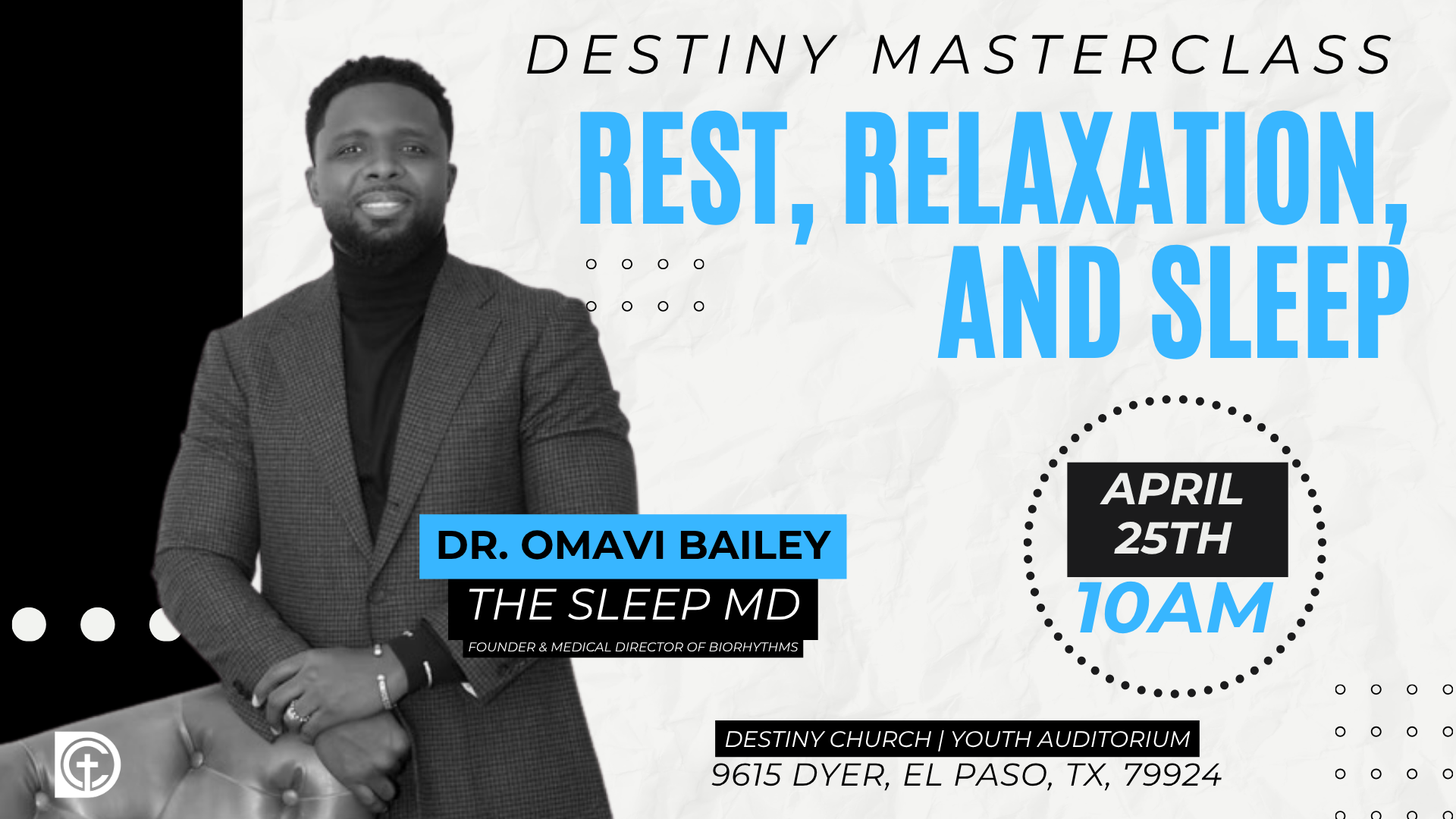 DESTINY MASTERCLASS

REST, RELAXATION, AND SLEEP

DR. OMAVI BAILEY
THE SLEEP MD
FOUNDER & MEDICAL DIRECTOR OF BIORHYTHMS

APRIL 25TH
10AM

DESTINY CHURCH | YOUTH AUDITORIUM
9615 DYER, EL PASO, TX, 79924